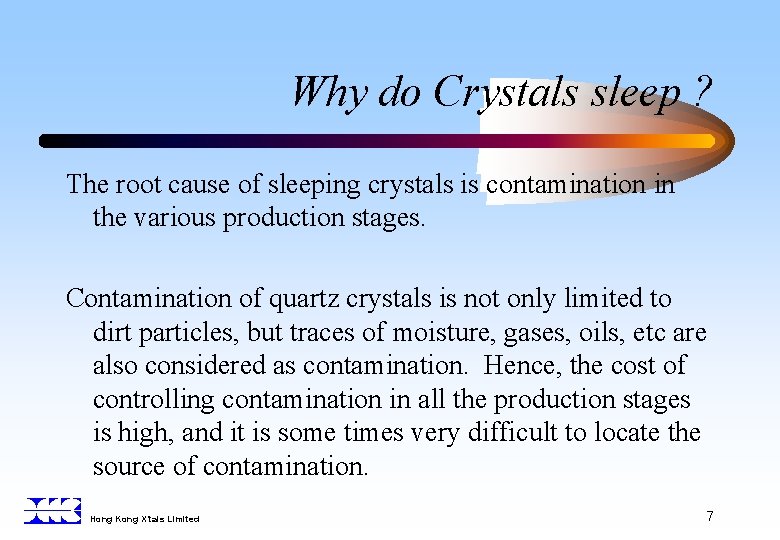 Why do Crystals sleep ?

The root cause of sleeping crystals is contamination in the various production stages.

Contamination of quartz crystals is not only limited to dirt particles, but traces of moisture, gases, oils, etc are also considered as contamination. Hence, the cost of controlling contamination in all the production stages is high, and it is some times very difficult to locate the source of contamination.

Hong Kong Xtals Limited

7